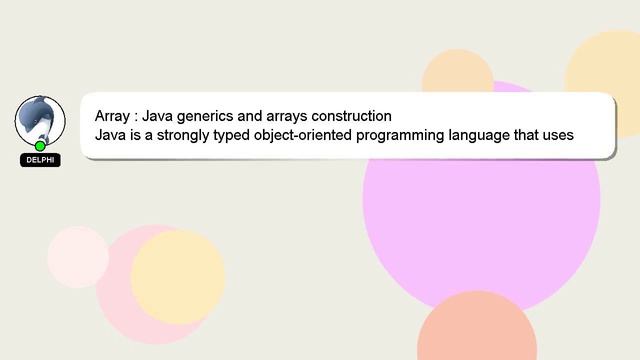 DELPHI

Array : Java generics and arrays construction
Java is a strongly typed object-oriented programming language that uses